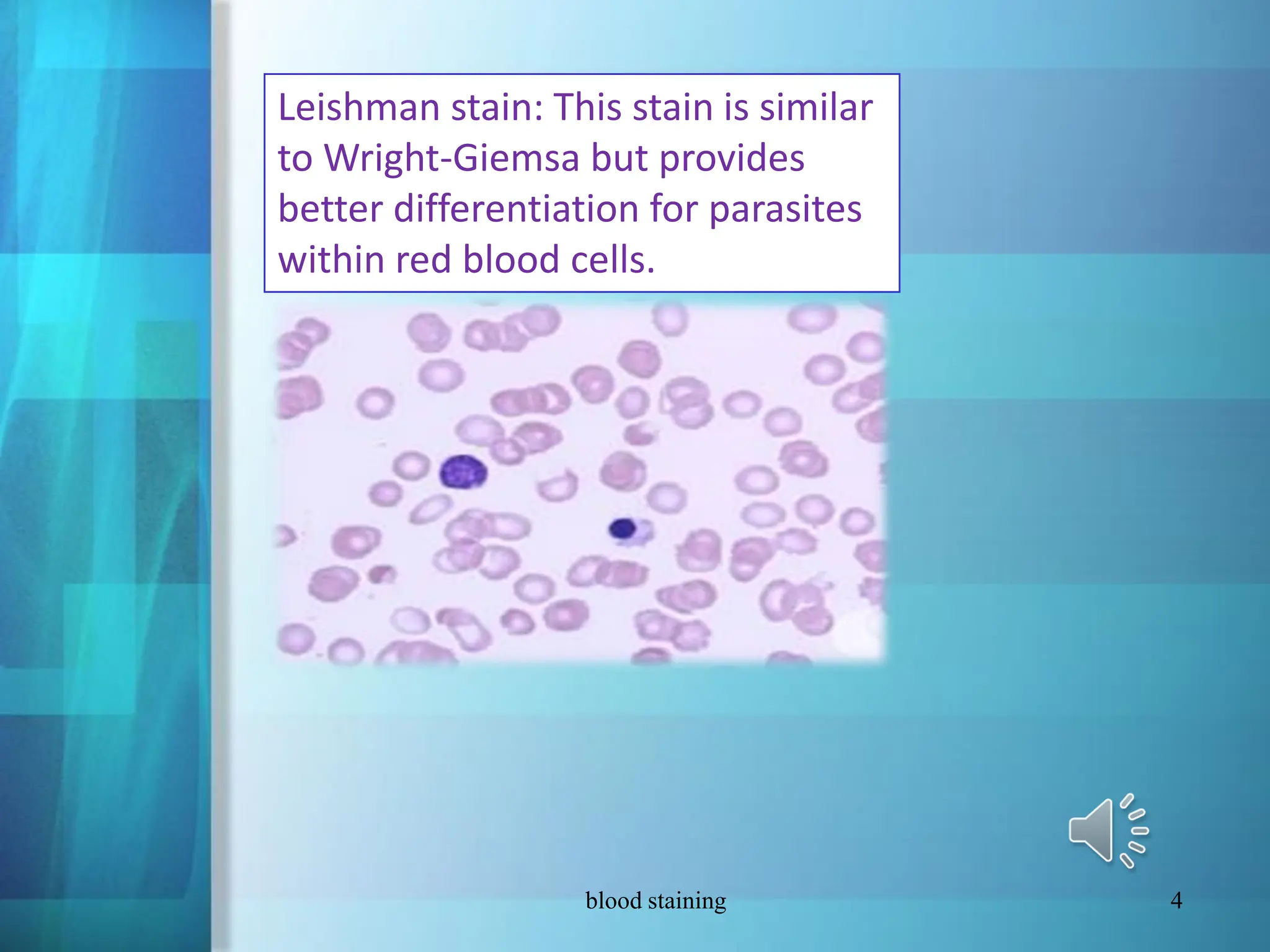 Leishman stain: This stain is similar to Wright-Giemsa but provides better differentiation for parasites within red blood cells.

blood staining

4